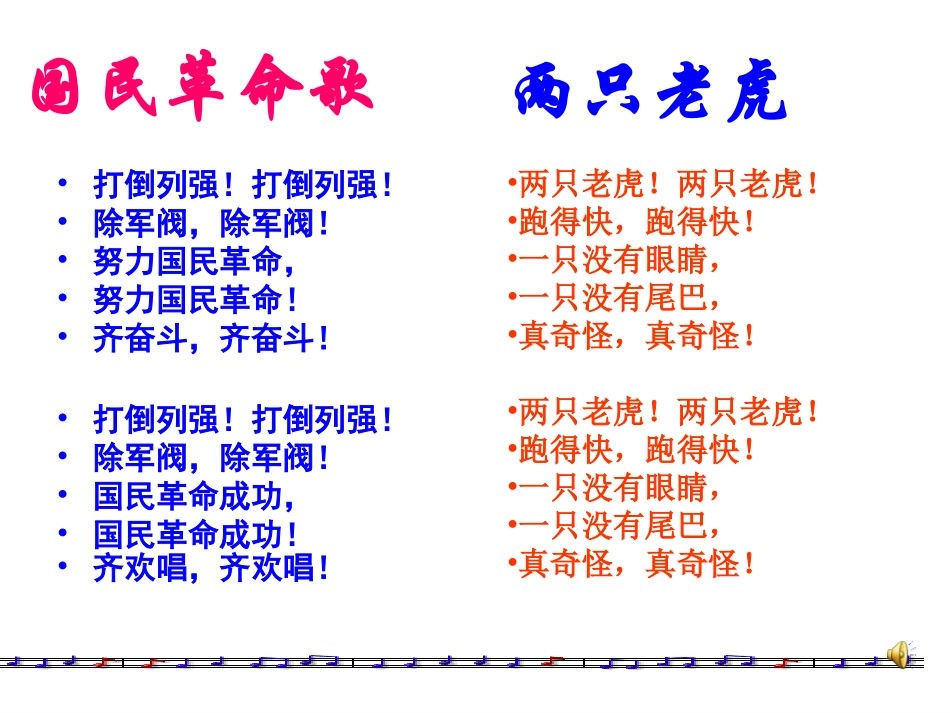 国民革命歌

• 打倒列强！打倒列强！
• 除军阀，除军阀！
• 努力国民革命，
• 努力国民革命！
• 齐奋斗，齐奋斗！

• 打倒列强！打倒列强！
• 除军阀，除军阀！
• 国民革命成功，
• 国民革命成功！
• 齐欢唱，齐欢唱！

两只老虎

•两只老虎！两只老虎！
•跑得快，跑得快！
•一只没有眼睛，
•一只没有尾巴，
•真奇怪，真奇怪！

•两只老虎！两只老虎！
•跑得快，跑得快！
•一只没有眼睛，
•一只没有尾巴，
•真奇怪，真奇怪！